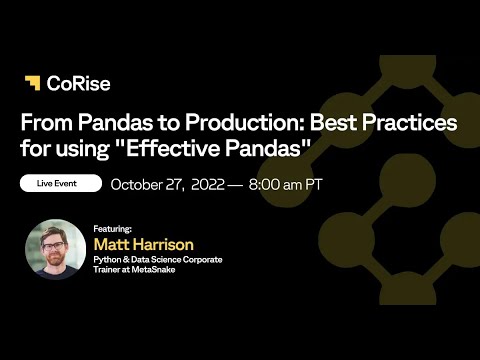 CoRise

From Pandas to Production: Best Practices for using "Effective Pandas"

Live Event

October 27, 2022 — 8:00 am PT

Featuring:

Matt Harrison

Python & Data Science Corporate Trainer at MetaSnake